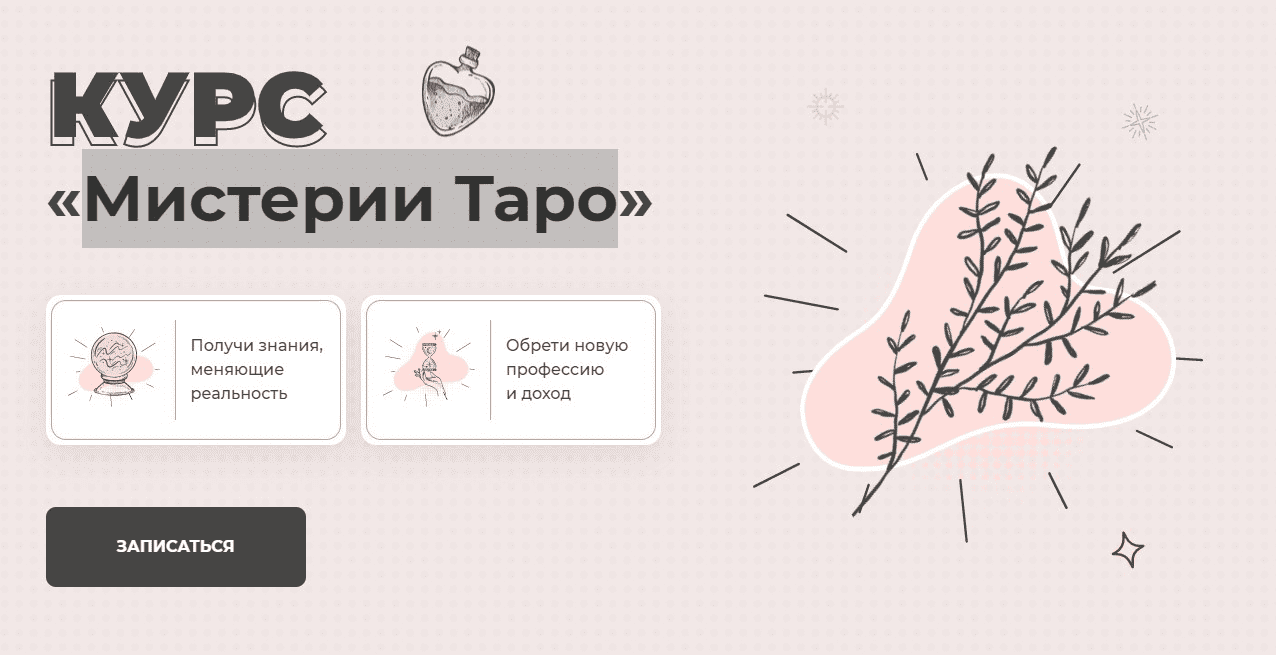 КУРС
«Мистерии Таро»

Получи знания, меняющие реальность

Обрети новую профессию и доход

ЗАПИСАТЬСЯ